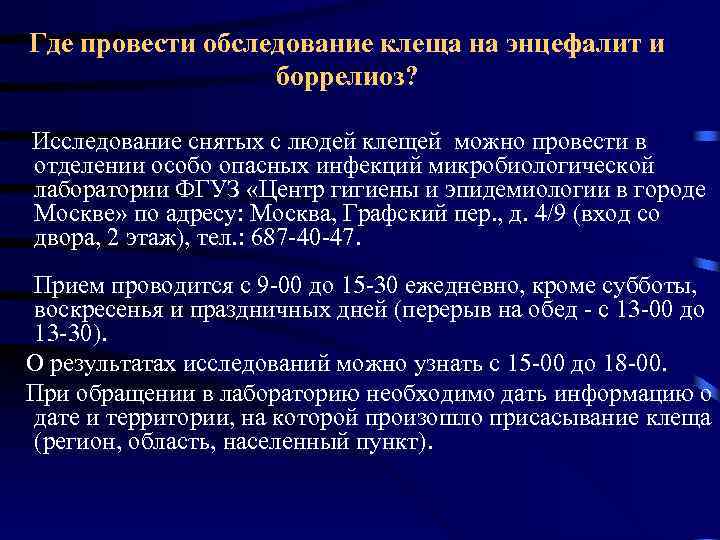 Где провести обследование клеща на энцефалит и боррелиоз?

Исследование снятых с людей клещей можно провести в отделении особо опасных инфекций микробиологической лаборатории ФГУЗ «Центр гигиены и эпидемиологии в городе Москве» по адресу: Москва, Графский пер., д. 4/9 (вход со двора, 2 этаж), тел.: 687-40-47.

Прием проводится с 9-00 до 15-30 ежедневно, кроме субботы, воскресенья и праздничных дней (перерыв на обед - с 13-00 до 13-30).

О результатах исследований можно узнать с 15-00 до 18-00.

При обращении в лабораторию необходимо дать информацию о дате и территории, на которой произошло присасывание клеща (регион, область, населенный пункт).